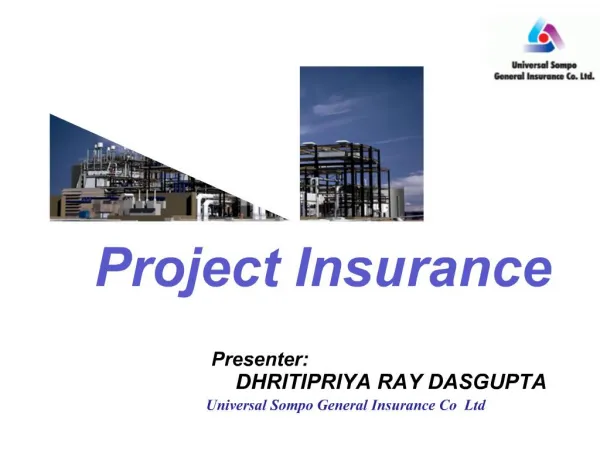 Universal Sompo General Insurance Co. Ltd.

Project Insurance

Presenter:
DHRITIPRIYA RAY DASGUPTA
Universal Sompo General Insurance Co Ltd